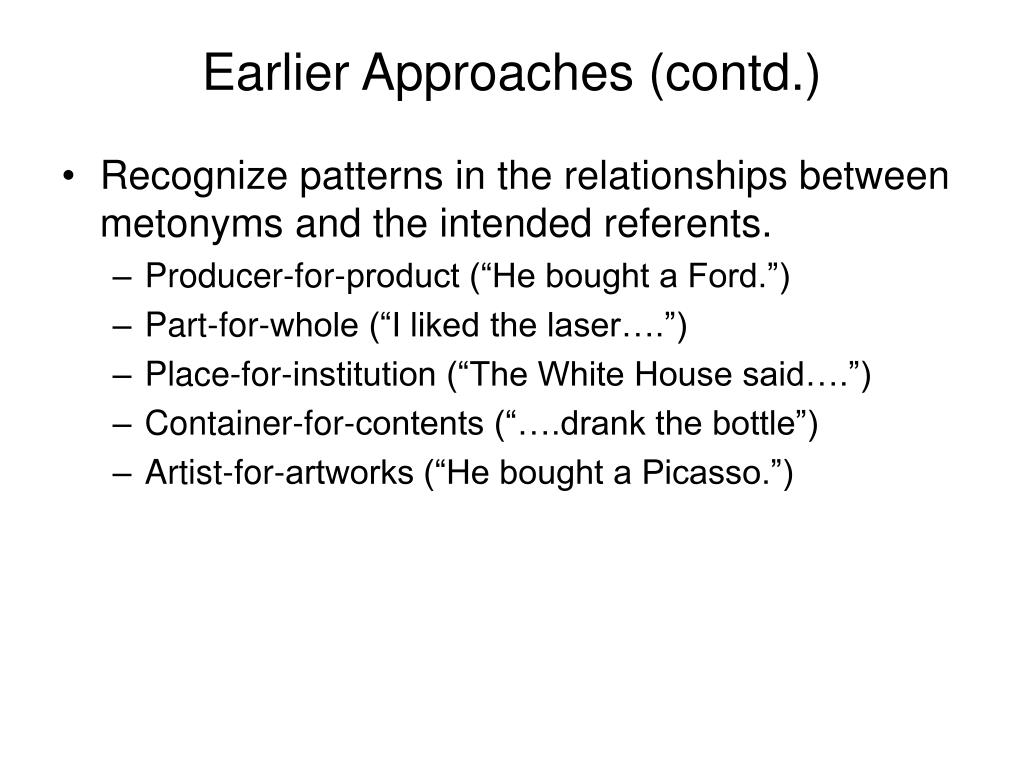 Earlier Approaches (contd.)

• Recognize patterns in the relationships between metonyms and the intended referents.
– Producer-for-product (“He bought a Ford.”)
– Part-for-whole (“I liked the laser….”)
– Place-for-institution (“The White House said….”)
– Container-for-contents (“….drank the bottle”)
– Artist-for-artworks (“He bought a Picasso.”)